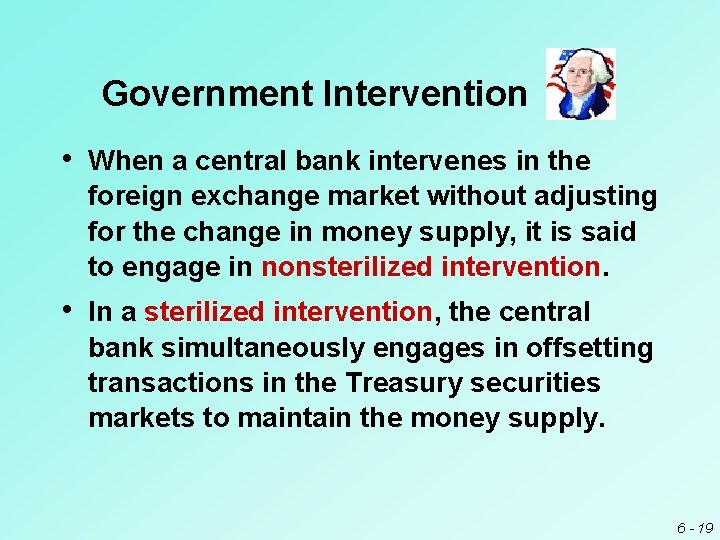 Government Intervention

• When a central bank intervenes in the foreign exchange market without adjusting for the change in money supply, it is said to engage in nonsterilized intervention.

• In a sterilized intervention, the central bank simultaneously engages in offsetting transactions in the Treasury securities markets to maintain the money supply.

6 - 19